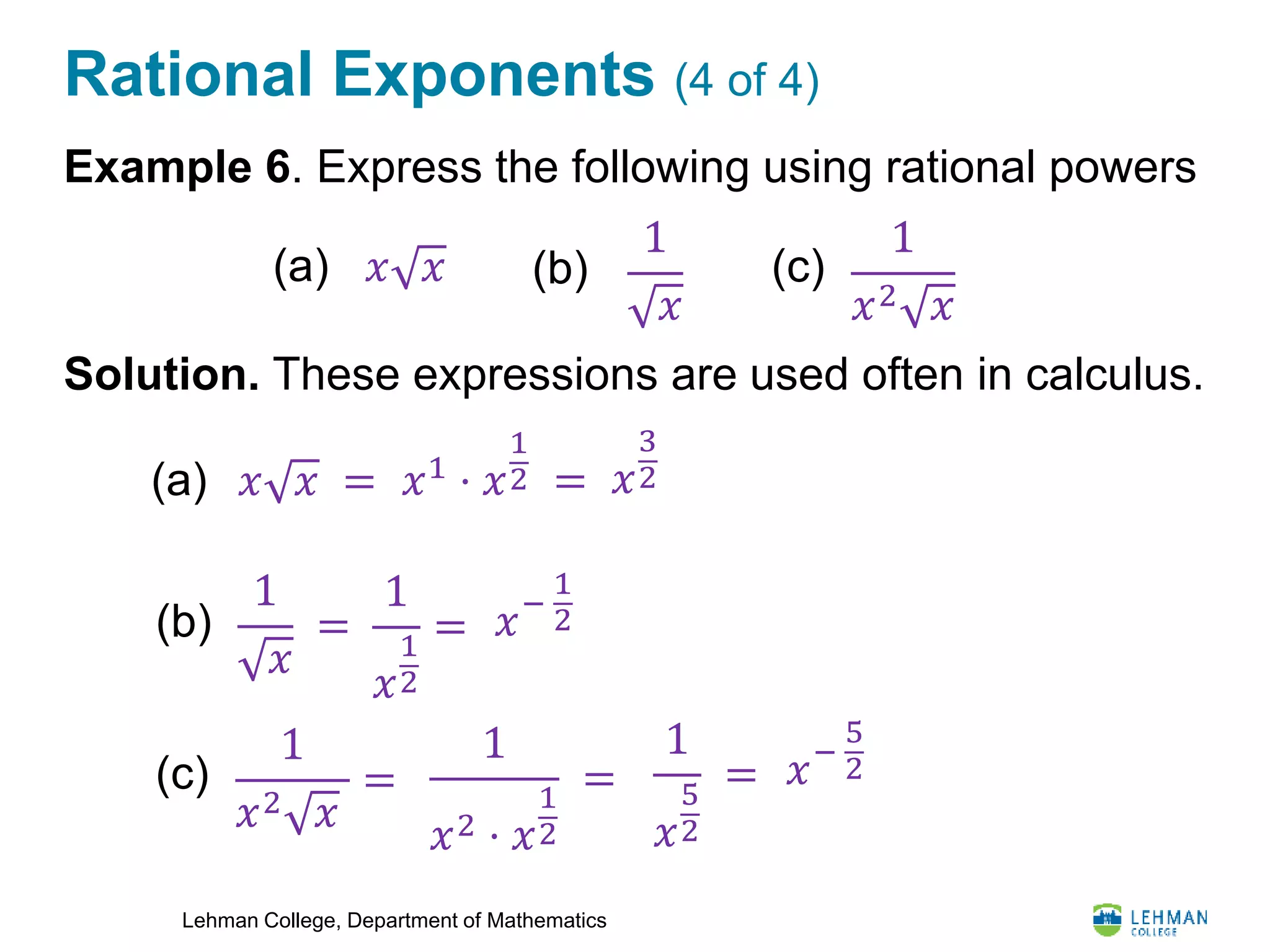 Rational Exponents (4 of 4)

Example 6. Express the following using rational powers

(a) $x\sqrt{x}$ (b) $\frac{1}{\sqrt{x}}$ (c) $\frac{1}{x^2\sqrt{x}}$

Solution. These expressions are used often in calculus.

(a) $x\sqrt{x} = x^1 \cdot x^{\frac{1}{2}} = x^{\frac{3}{2}}$

(b) $\frac{1}{\sqrt{x}} = \frac{1}{x^{\frac{1}{2}}} = x^{-\frac{1}{2}}$

(c) $\frac{1}{x^2\sqrt{x}} = \frac{1}{x^2 \cdot x^{\frac{1}{2}}} = \frac{1}{x^{\frac{5}{2}}} = x^{-\frac{5}{2}}$

Lehman College, Department of Mathematics

LEHMAN COLLEGE